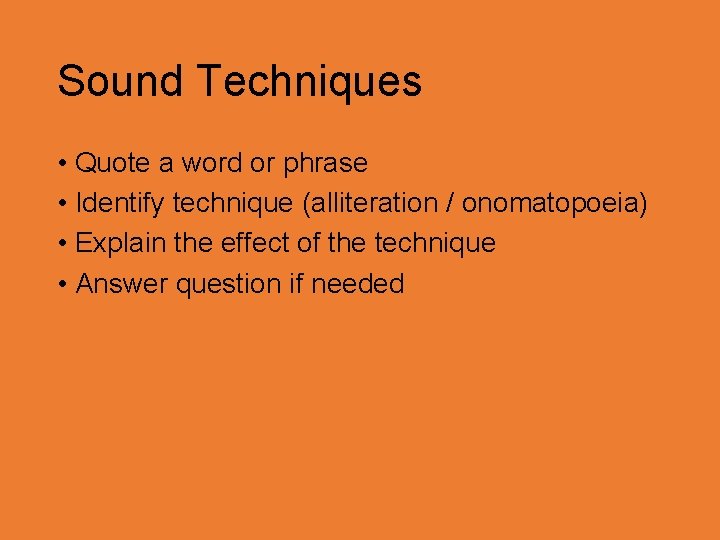 Sound Techniques

• Quote a word or phrase
• Identify technique (alliteration / onomatopoeia)
• Explain the effect of the technique
• Answer question if needed